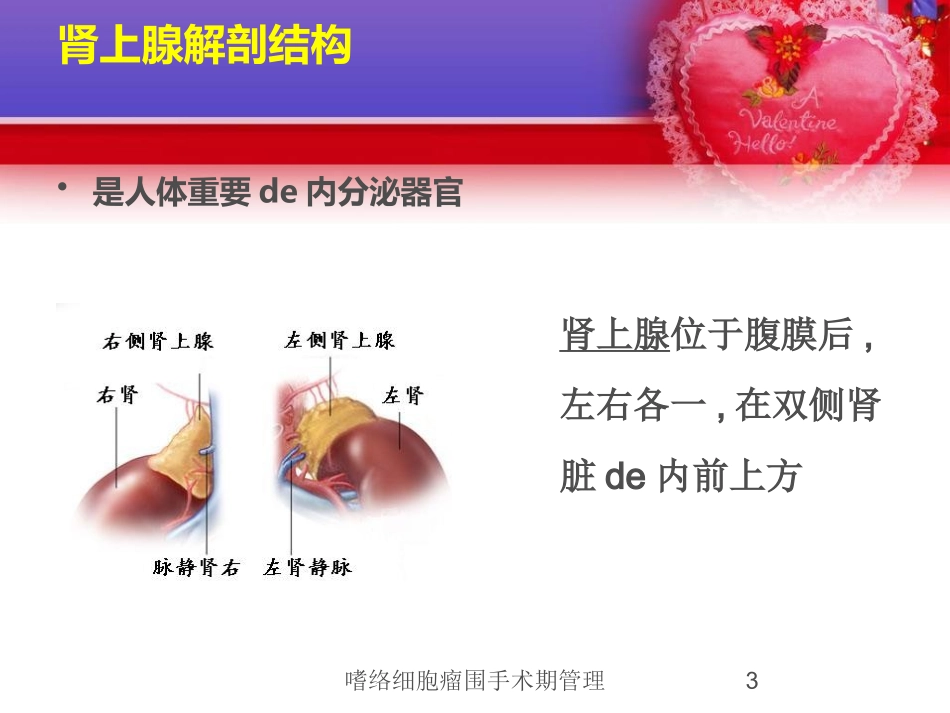 肾上腺解剖结构

A Valentine Hello!

• 是人体重要 de 内分泌器官

右侧肾上腺
左侧肾上腺
右肾
左肾
脉静肾右
左肾静脉

肾上腺位于腹膜后，左右各一，在双侧肾脏 de 内前上方

嗜络细胞瘤围手术期管理

3